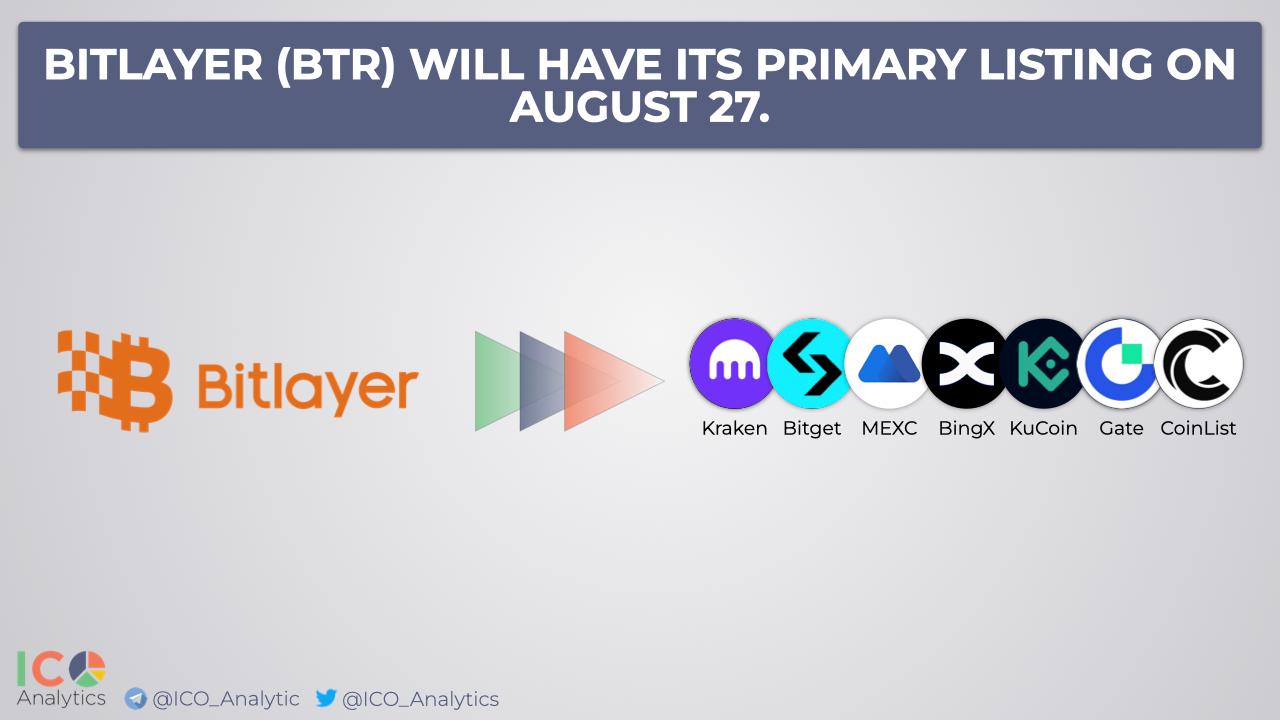 BITLAYER (BTR) WILL HAVE ITS PRIMARY LISTING ON AUGUST 27.

Bitlayer

Kraken Bitget MEXC BingX KuCoin Gate CoinList

ICO Analytics @ICO_Analytic @ICO_Analytics